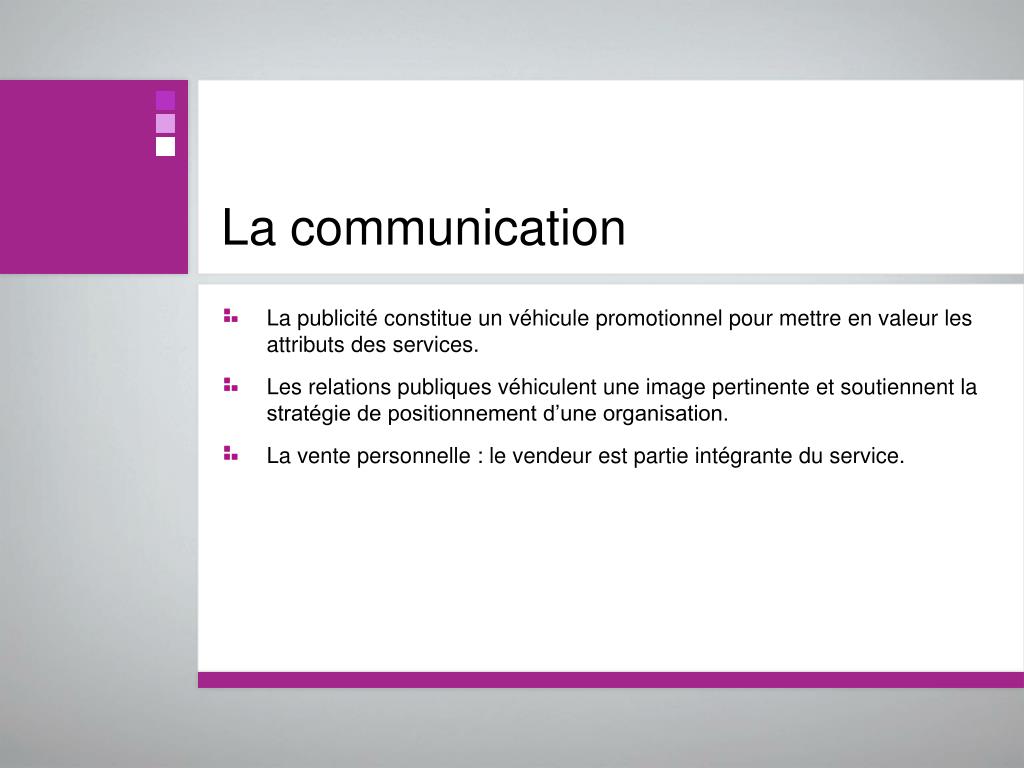 La communication

La publicité constitue un véhicule promotionnel pour mettre en valeur les attributs des services.

Les relations publiques véhiculent une image pertinente et soutiennent la stratégie de positionnement d’une organisation.

La vente personnelle : le vendeur est partie intégrante du service.